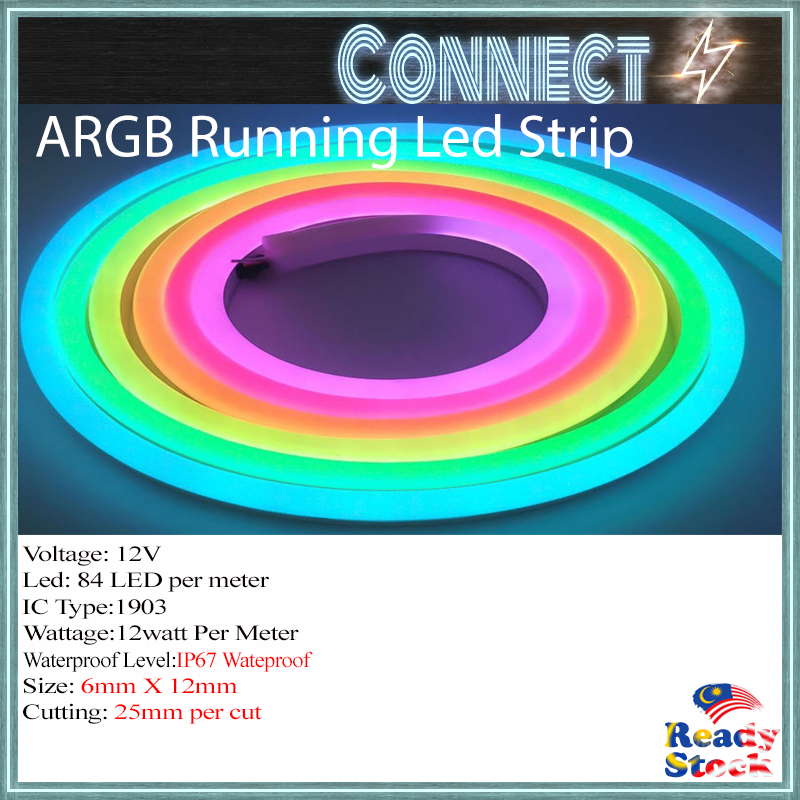 CONNECT

ARGB Running Led Strip

Voltage: 12V
Led: 84 LED per meter
IC Type:1903
Wattage:12watt Per Meter
Waterproof Level:IP67 Wateproof
Size: 6mm X 12mm
Cutting: 25mm per cut

Ready Stock